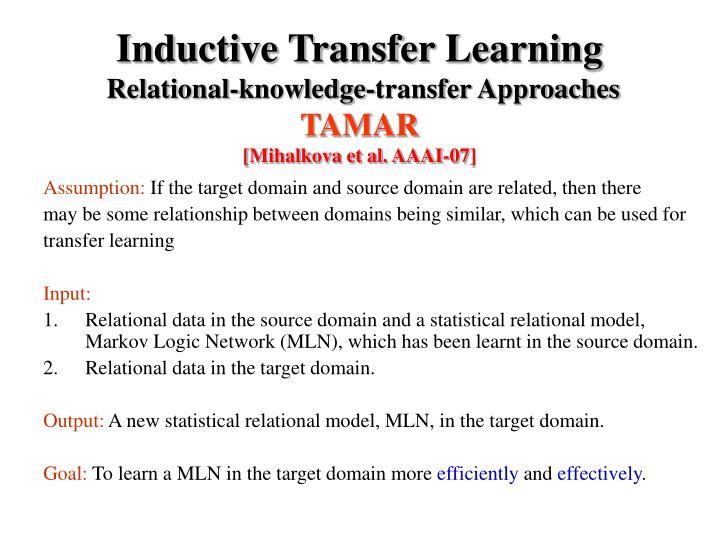 Inductive Transfer Learning
Relational-knowledge-transfer Approaches
TAMAR
[Mihalkova et al. AAAI-07]

Assumption: If the target domain and source domain are related, then there may be some relationship between domains being similar, which can be used for transfer learning

Input:
1. Relational data in the source domain and a statistical relational model, Markov Logic Network (MLN), which has been learnt in the source domain.
2. Relational data in the target domain.

Output: A new statistical relational model, MLN, in the target domain.

Goal: To learn a MLN in the target domain more efficiently and effectively.